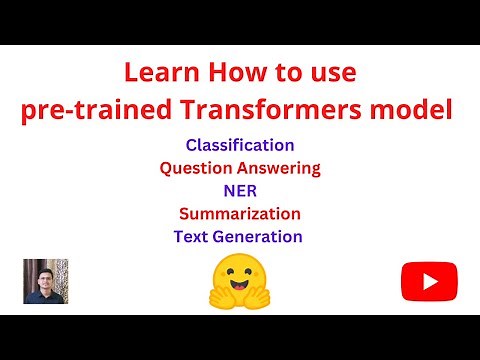 Learn How to use pre-trained Transformers model

Classification
Question Answering
NER
Summarization
Text Generation